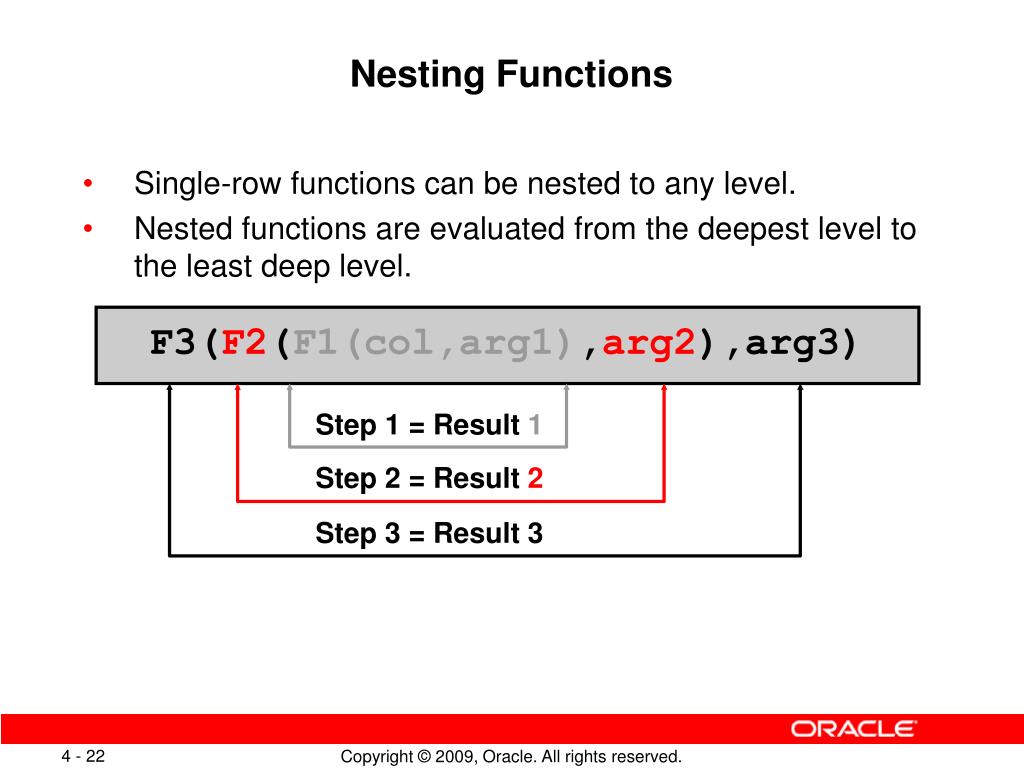 Nesting Functions

• Single-row functions can be nested to any level.
• Nested functions are evaluated from the deepest level to the least deep level.

F3(F2(F1(col,arg1),arg2),arg3)

Step 1 = Result 1

Step 2 = Result 2

Step 3 = Result 3

ORACLE

4 - 22

Copyright © 2009, Oracle. All rights reserved.